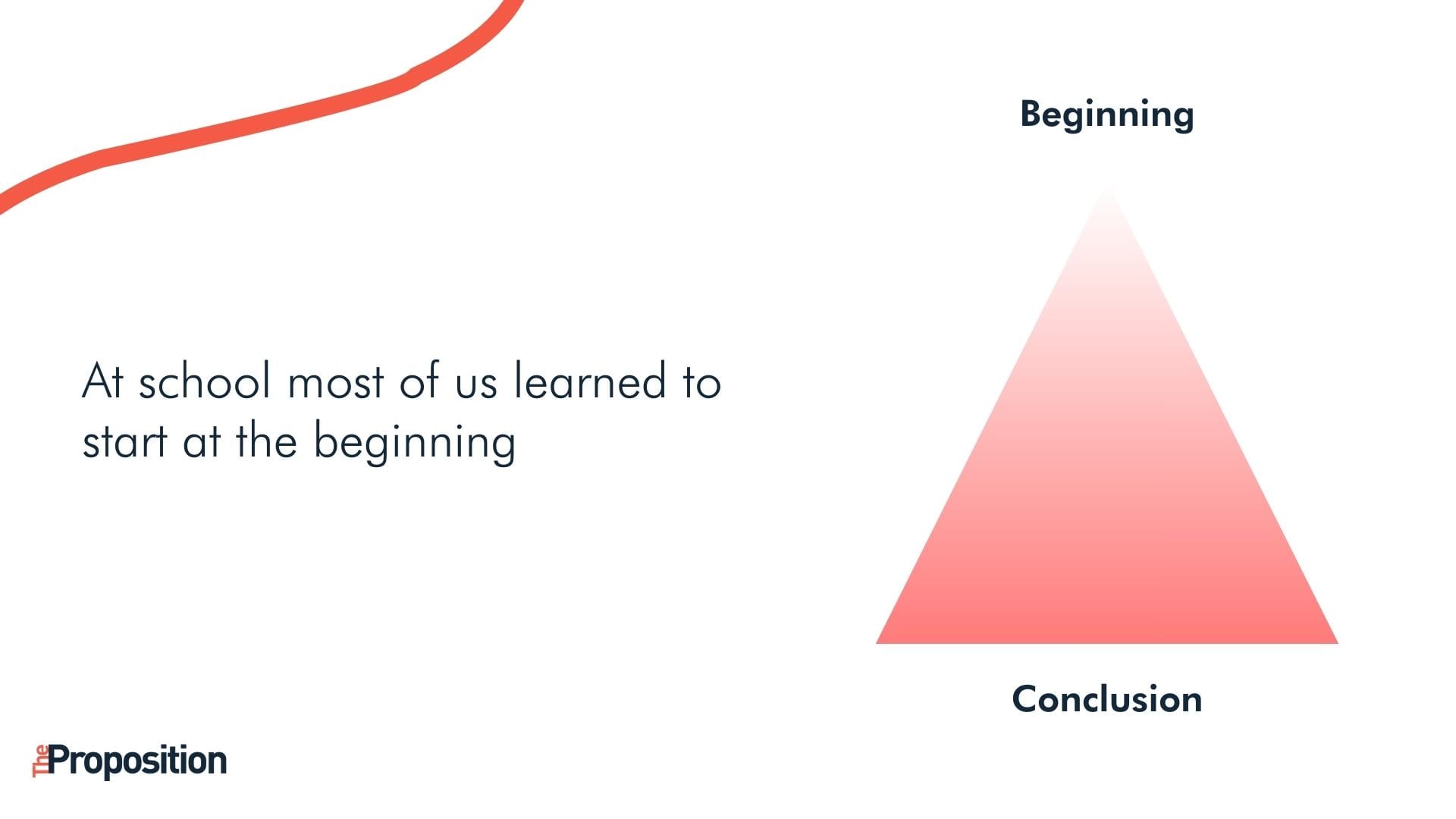 At school most of us learned to start at the beginning

Beginning

Conclusion

The Proposition